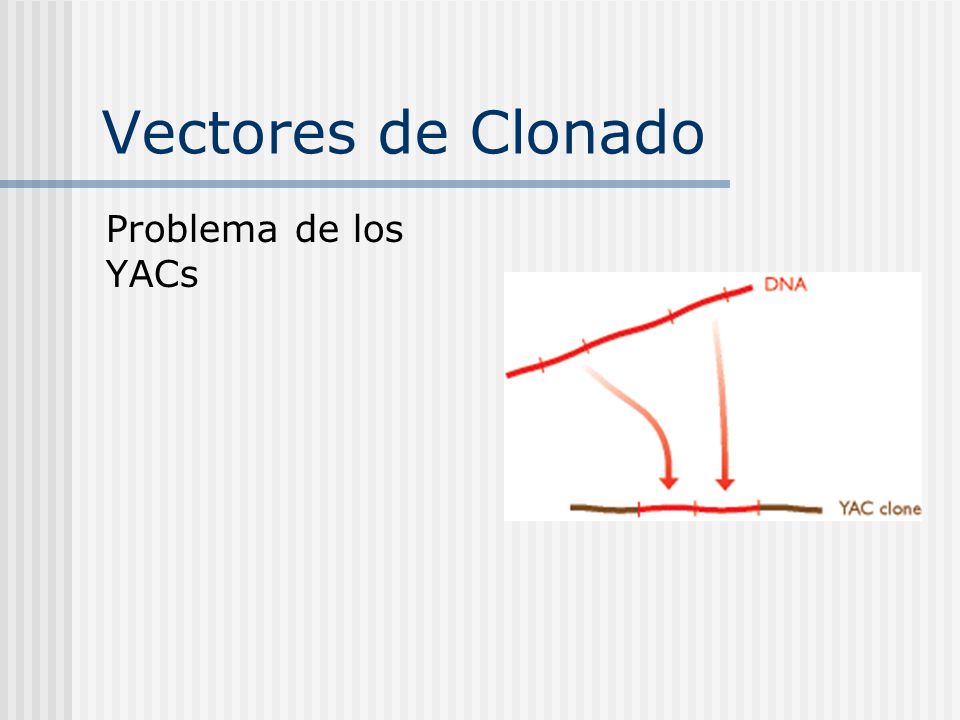 Vectores de Clonado

Problema de los YACs

DNA

YAC clone